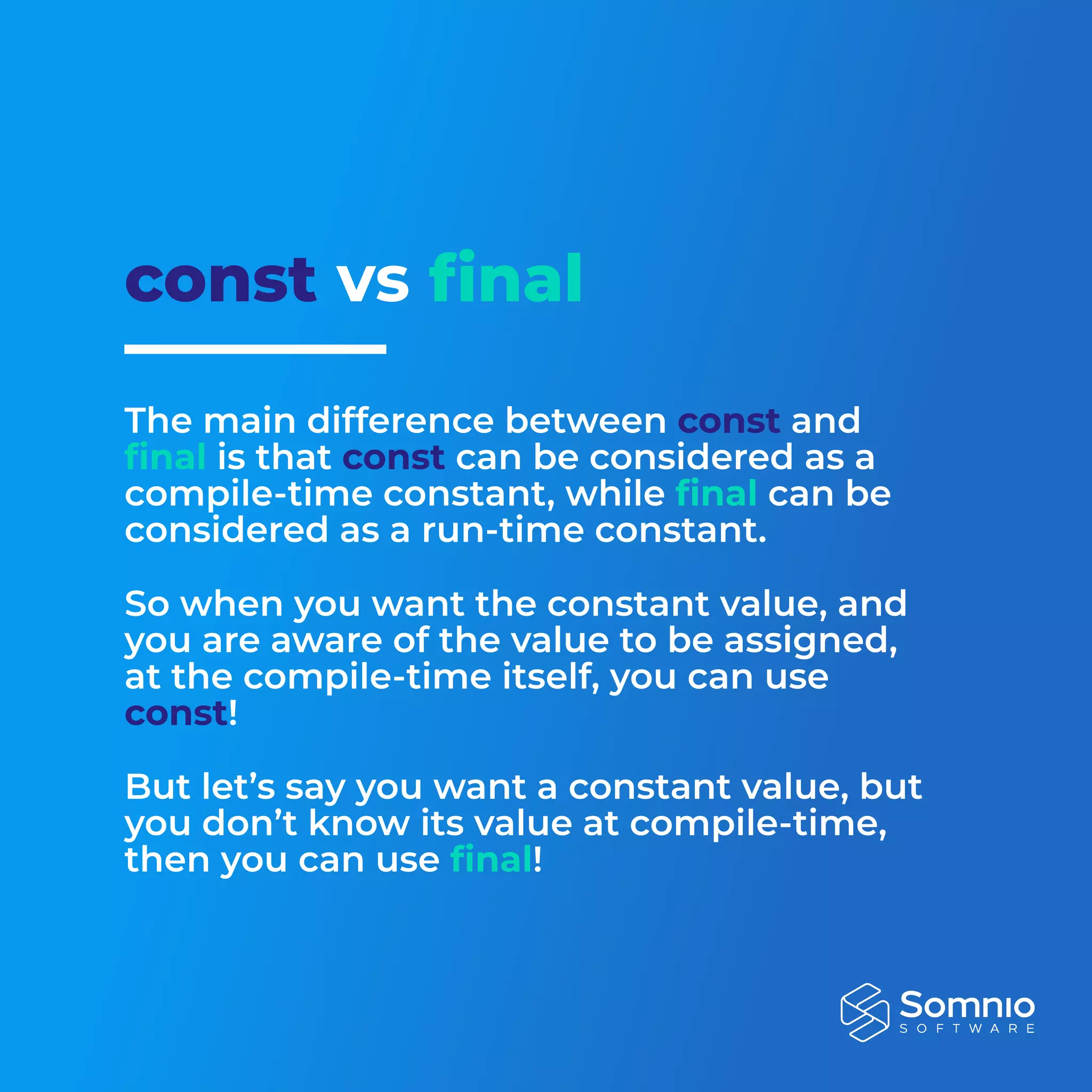 const vs final

The main difference between const and final is that const can be considered as a compile-time constant, while final can be considered as a run-time constant.

So when you want the constant value, and you are aware of the value to be assigned, at the compile-time itself, you can use const!

But let’s say you want a constant value, but you don’t know its value at compile-time, then you can use final!

Somnio SOFTWARE